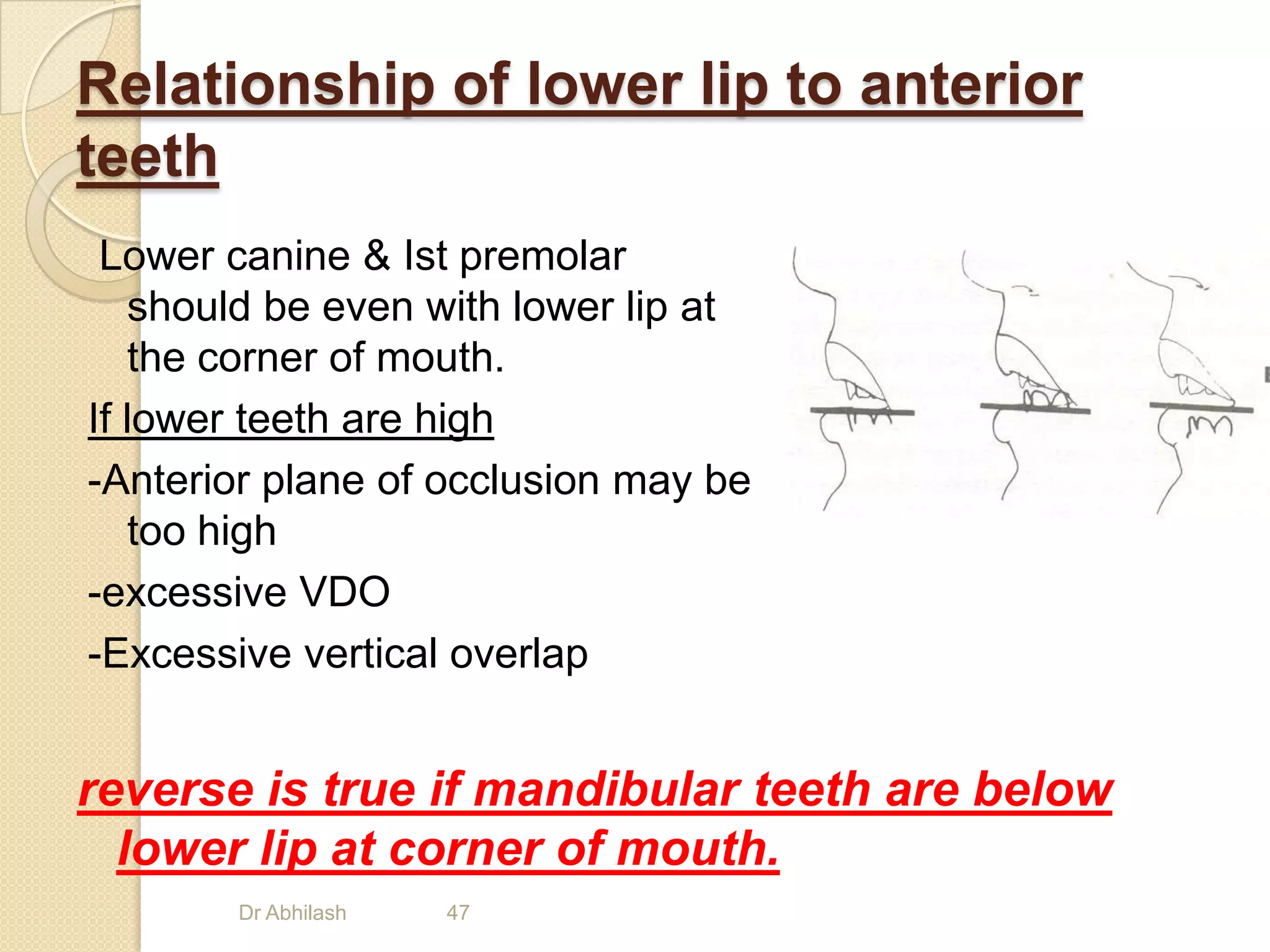 Relationship of lower lip to anterior teeth

Lower canine & Ist premolar should be even with lower lip at the corner of mouth.

If lower teeth are high

-Anterior plane of occlusion may be too high

-excessive VDO

-Excessive vertical overlap

reverse is true if mandibular teeth are below lower lip at corner of mouth.

Dr Abhilash 47